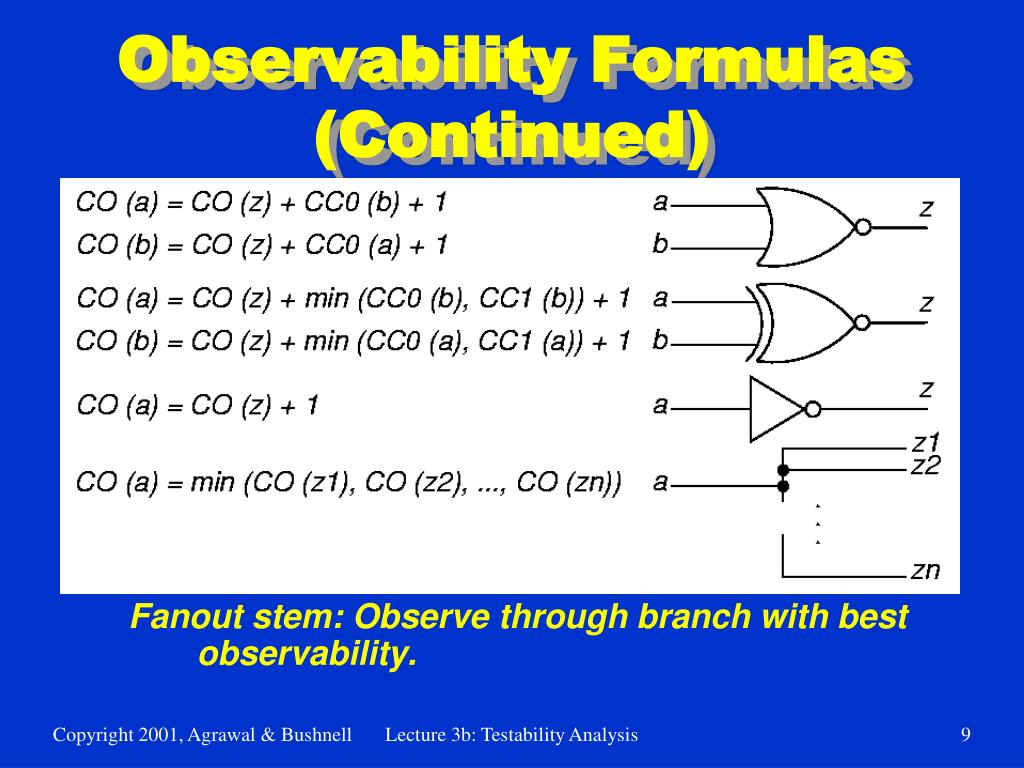 Observability Formulas (Continued)

CO (a) = CO (z) + CC0 (b) + 1
CO (b) = CO (z) + CC0 (a) + 1

a
b
z

CO (a) = CO (z) + min (CC0 (b), CC1 (b)) + 1
CO (b) = CO (z) + min (CC0 (a), CC1 (a)) + 1

a
b
z

CO (a) = CO (z) + 1

a
z

CO (a) = min (CO (z1), CO (z2), ..., CO (zn))

a
z1
z2
zn

Fanout stem: Observe through branch with best observability.

Copyright 2001, Agrawal & Bushnell Lecture 3b: Testability Analysis 9